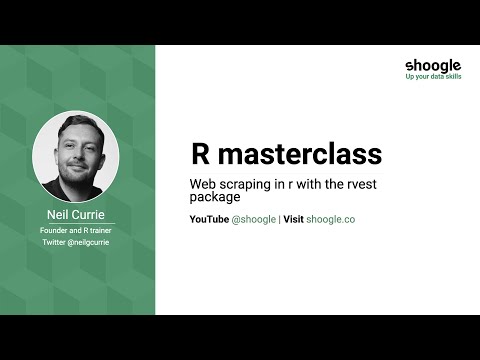 Neil Currie
Founder and R trainer
Twitter @neilgcurrie

shoogle
Up your data skills

R masterclass

Web scraping in r with the rvest package

YouTube @shoogle | Visit shoogle.co